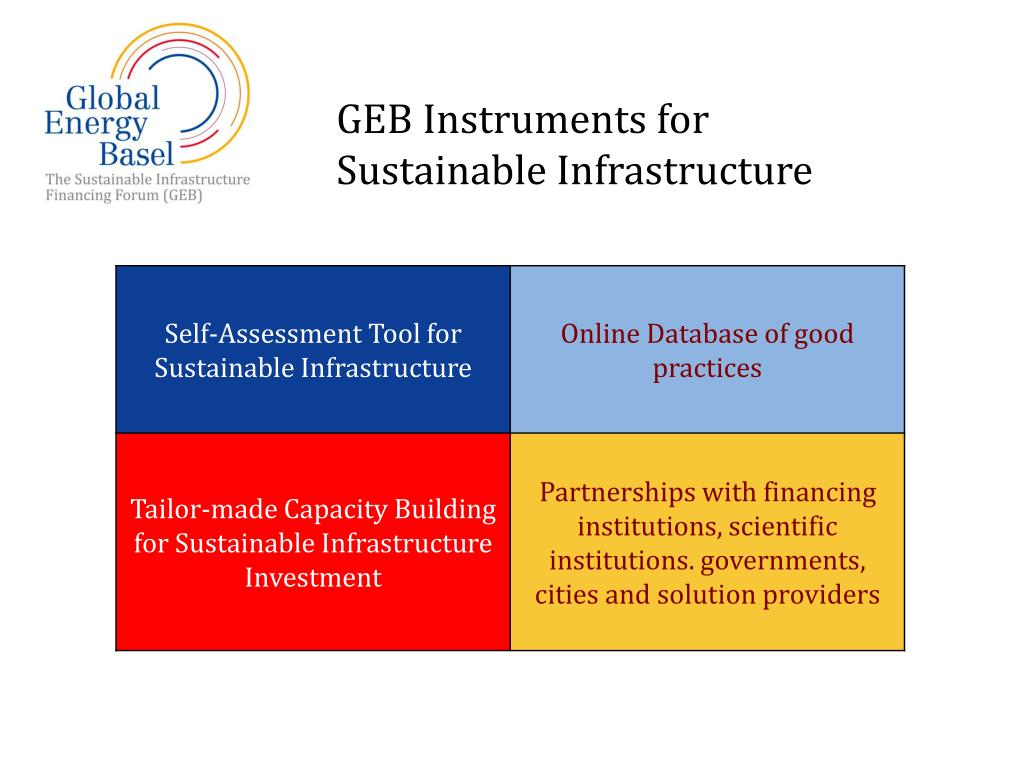 Global Energy Basel
The Sustainable Infrastructure Financing Forum (GEB)

GEB Instruments for Sustainable Infrastructure

| Self-Assessment Tool for Sustainable Infrastructure | Online Database of good practices |
|---|---|
| Tailor-made Capacity Building for Sustainable Infrastructure Investment | Partnerships with financing institutions, scientific institutions. governments, cities and solution providers |